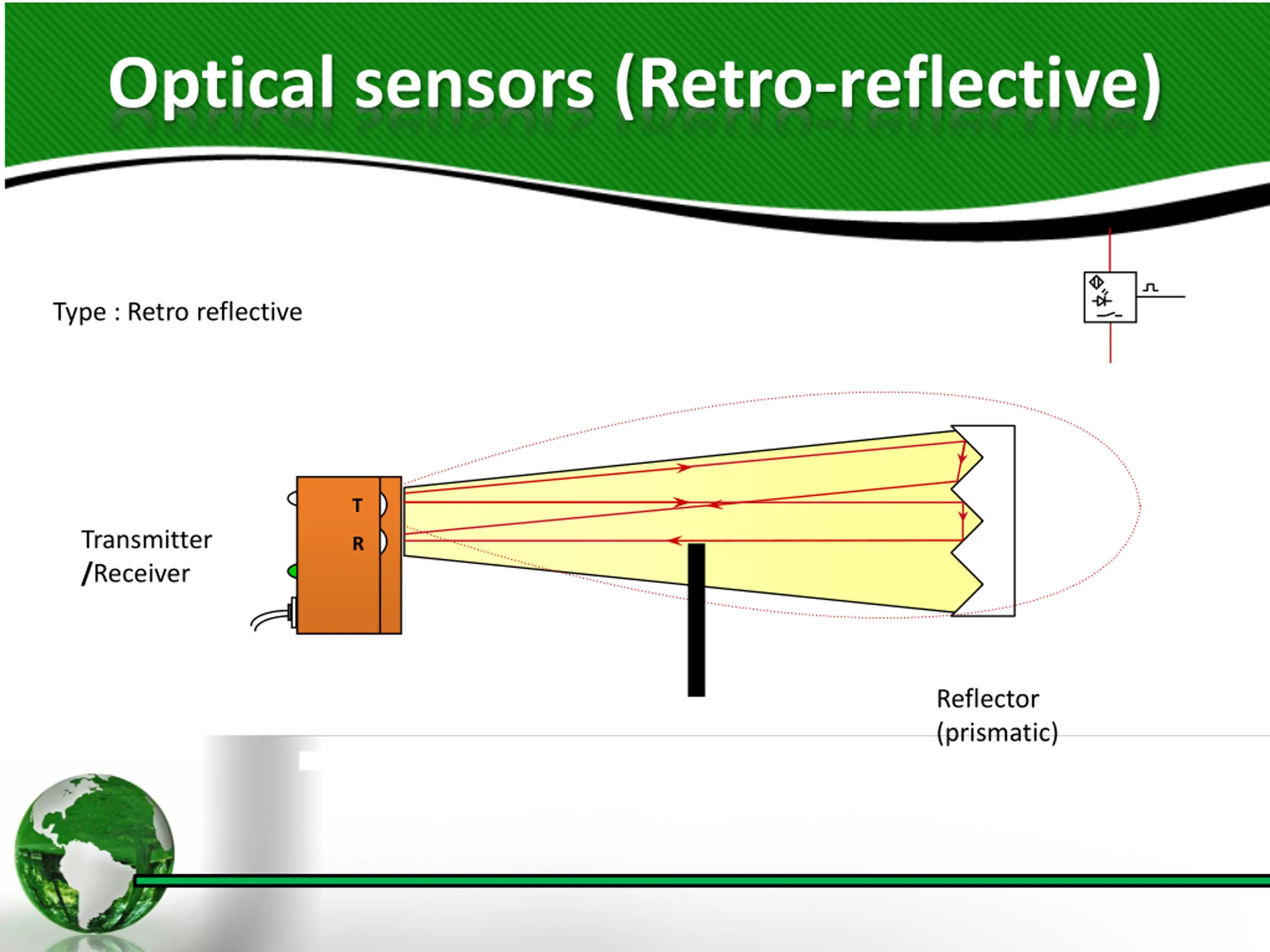 Optical sensors (Retro-reflective)

Type : Retro reflective

Transmitter /Receiver

T

R

Reflector (prismatic)